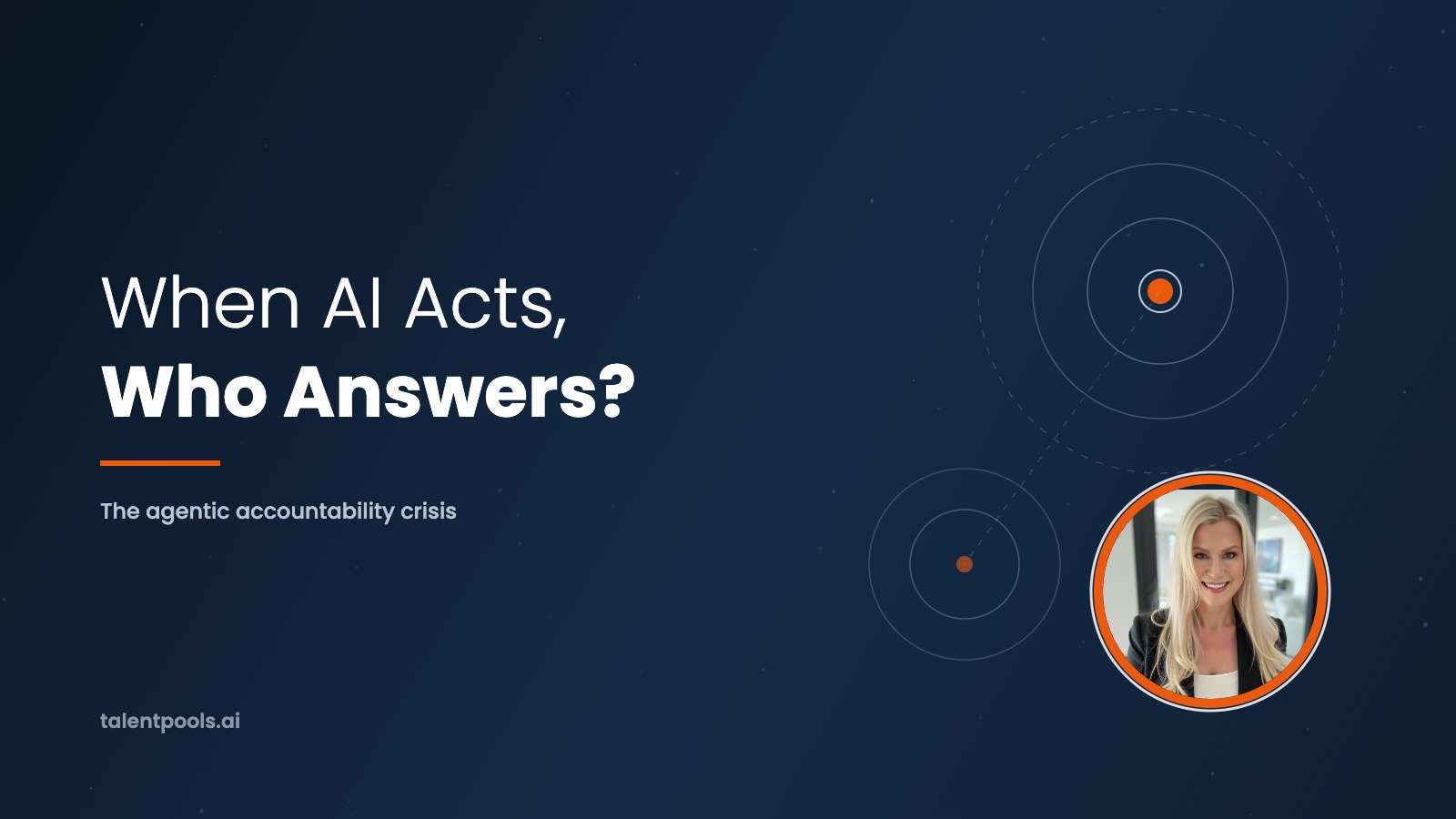 When AI Acts,
Who Answers?

The agentic accountability crisis

talentpools.ai